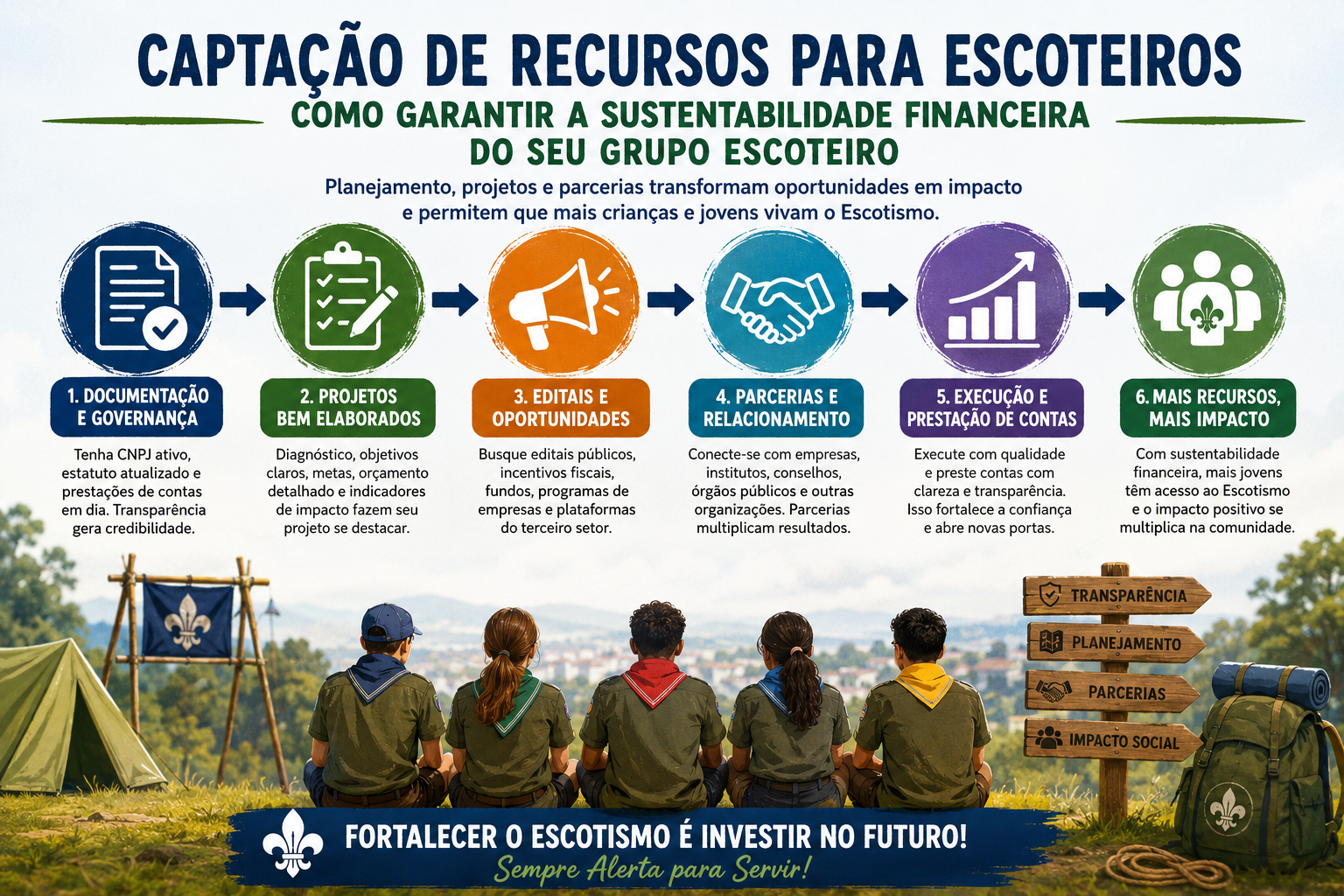 CAPTAÇÃO DE RECURSOS PARA ESCOTEIROS

COMO GARANTIR A SUSTENTABILIDADE FINANCEIRA DO SEU GRUPO ESCOTEIRO

Planejamento, projetos e parcerias transformam oportunidades em impacto e permitem que mais crianças e jovens vivam o Escotismo.

1. DOCUMENTAÇÃO E GOVERNANÇA

Tenha CNPJ ativo, estatuto atualizado e prestações de contas em dia. Transparência gera credibilidade.

2. PROJETOS BEM ELABORADOS

Diagnóstico, objetivos claros, metas, orçamento detalhado e indicadores de impacto fazem seu projeto se destacar.

3. EDITAIS E OPORTUNIDADES

Busque editais públicos, incentivos fiscais, fundos, programas de empresas e plataformas do terceiro setor.

4. PARCERIAS E RELACIONAMENTO

Conecte-se com empresas, institutos, conselhos, órgãos públicos e outras organizações. Parcerias multiplicam resultados.

5. EXECUÇÃO E PRESTAÇÃO DE CONTAS

Execute com qualidade e preste contas com clareza e transparência. Isso fortalece a confiança e abre novas portas.

6. MAIS RECURSOS, MAIS IMPACTO

Com sustentabilidade financeira, mais jovens têm acesso ao Escotismo e o impacto positivo se multiplica na comunidade.

TRANSPARÊNCIA
PLANEJAMENTO
PARCERIAS
IMPACTO SOCIAL

FORTALECER O ESCOTISMO É INVESTIR NO FUTURO!
Sempre Alerta para Servir!